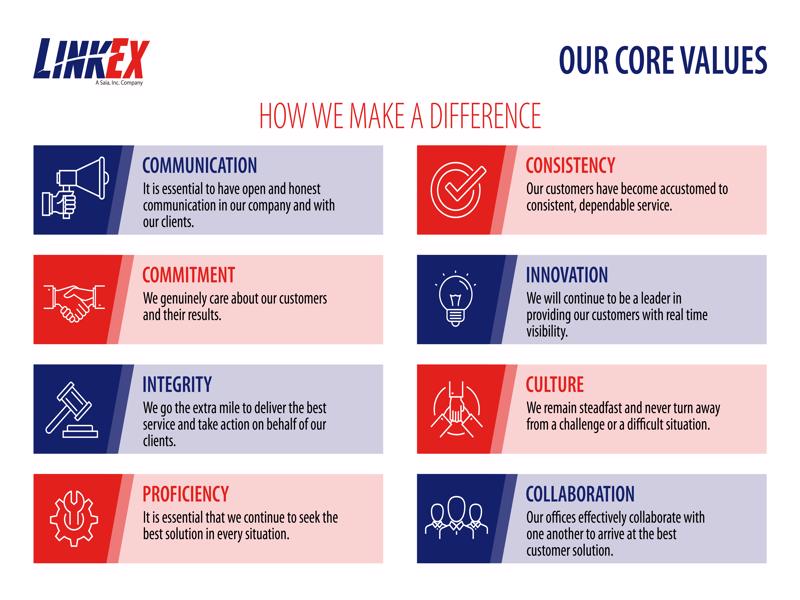 LINKEX
A Saia, Inc. Company

OUR CORE VALUES

HOW WE MAKE A DIFFERENCE

COMMUNICATION
It is essential to have open and honest communication in our company and with our clients.

COMMITMENT
We genuinely care about our customers and their results.

INTEGRITY
We go the extra mile to deliver the best service and take action on behalf of our clients.

PROFICIENCY
It is essential that we continue to seek the best solution in every situation.

CONSISTENCY
Our customers have become accustomed to consistent, dependable service.

INNOVATION
We will continue to be a leader in providing our customers with real time visibility.

CULTURE
We remain steadfast and never turn away from a challenge or a difficult situation.

COLLABORATION
Our offices effectively collaborate with one another to arrive at the best customer solution.